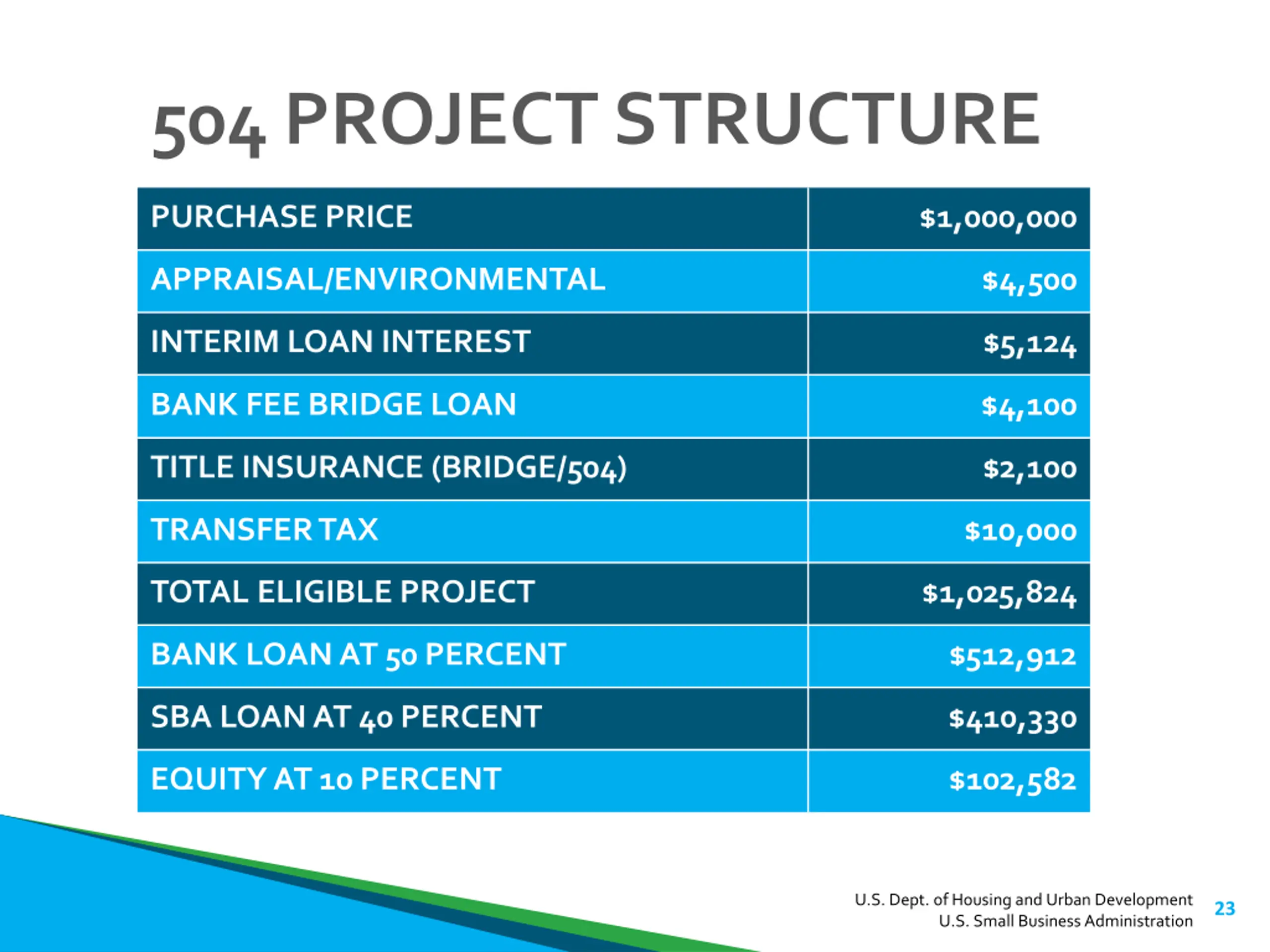 504 PROJECT STRUCTURE

| PURCHASE PRICE | \$1,000,000 |
|---|---|
| APPRAISAL/ENVIRONMENTAL | \$4,500 |
| INTERIM LOAN INTEREST | \$5,124 |
| BANK FEE BRIDGE LOAN | \$4,100 |
| TITLE INSURANCE (BRIDGE/504) | \$2,100 |
| TRANSFER TAX | \$10,000 |
| TOTAL ELIGIBLE PROJECT | \$1,025,824 |
| BANK LOAN AT 50 PERCENT | \$512,912 |
| SBA LOAN AT 40 PERCENT | \$410,330 |
| EQUITY AT 10 PERCENT | \$102,582 |

U.S. Dept. of Housing and Urban Development
U.S. Small Business Administration
23